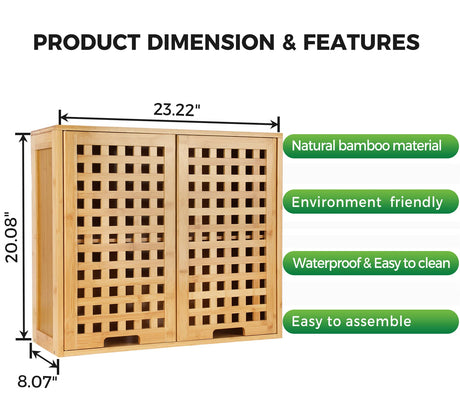 PRODUCT DIMENSION & FEATURES

23.22"

20.08"

8.07"

Natural bamboo material

Environment friendly

Waterproof & Easy to clean

Easy to assemble